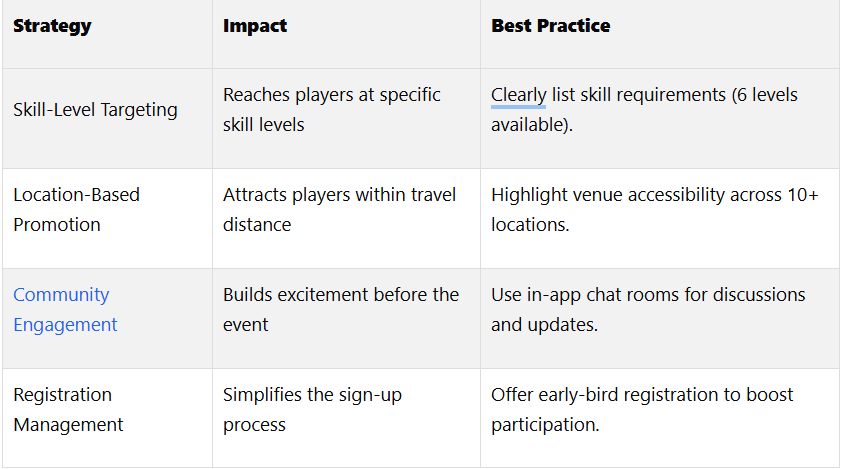 | Strategy | Impact | Best Practice |
|---|---|---|
| Skill-Level Targeting | Reaches players at specific skill levels | Clearly list skill requirements (6 levels available). |
| Location-Based Promotion | Attracts players within travel distance | Highlight venue accessibility across 10+ locations. |
| Community Engagement | Builds excitement before the event | Use in-app chat rooms for discussions and updates. |
| Registration Management | Simplifies the sign-up process | Offer early-bird registration to boost participation. |